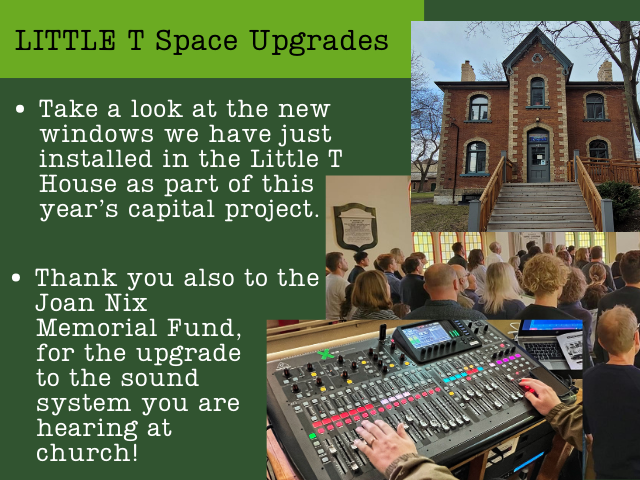 LITTLE T Space Upgrades

• Take a look at the new windows we have just installed in the Little T House as part of this year's capital project.

• Thank you also to the Joan Nix Memorial Fund, for the upgrade to the sound system you are hearing at church!